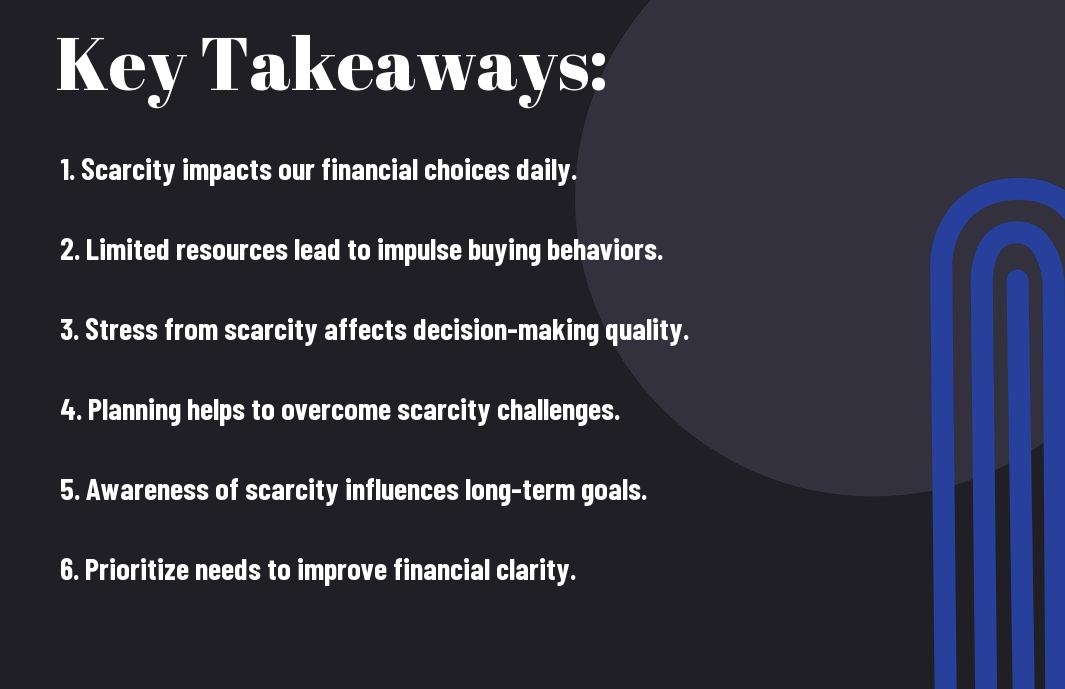 Key Takeaways:

1. Scarcity impacts our financial choices daily.

2. Limited resources lead to impulse buying behaviors.

3. Stress from scarcity affects decision-making quality.

4. Planning helps to overcome scarcity challenges.

5. Awareness of scarcity influences long-term goals.

6. Prioritize needs to improve financial clarity.